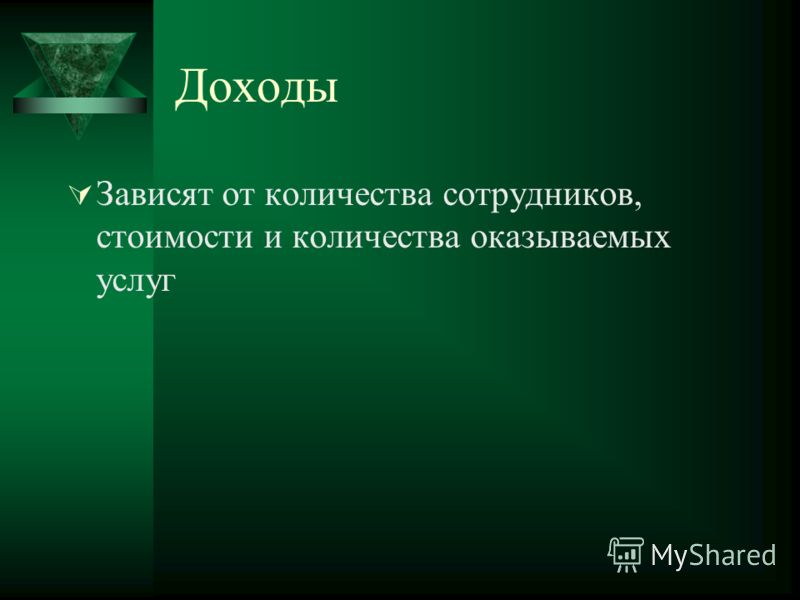 Доходы

Зависят от количества сотрудников, стоимости и количества оказываемых услуг

MyShared